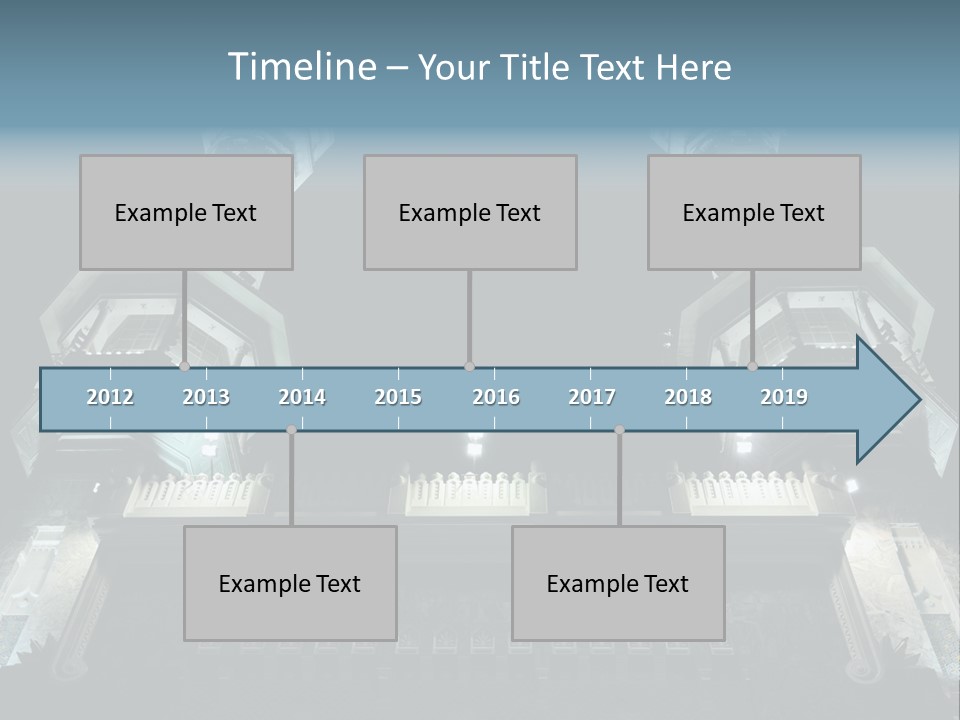 Timeline – Your Title Text Here

Example Text

Example Text

Example Text

2012 2013 2014 2015 2016 2017 2018 2019

Example Text

Example Text